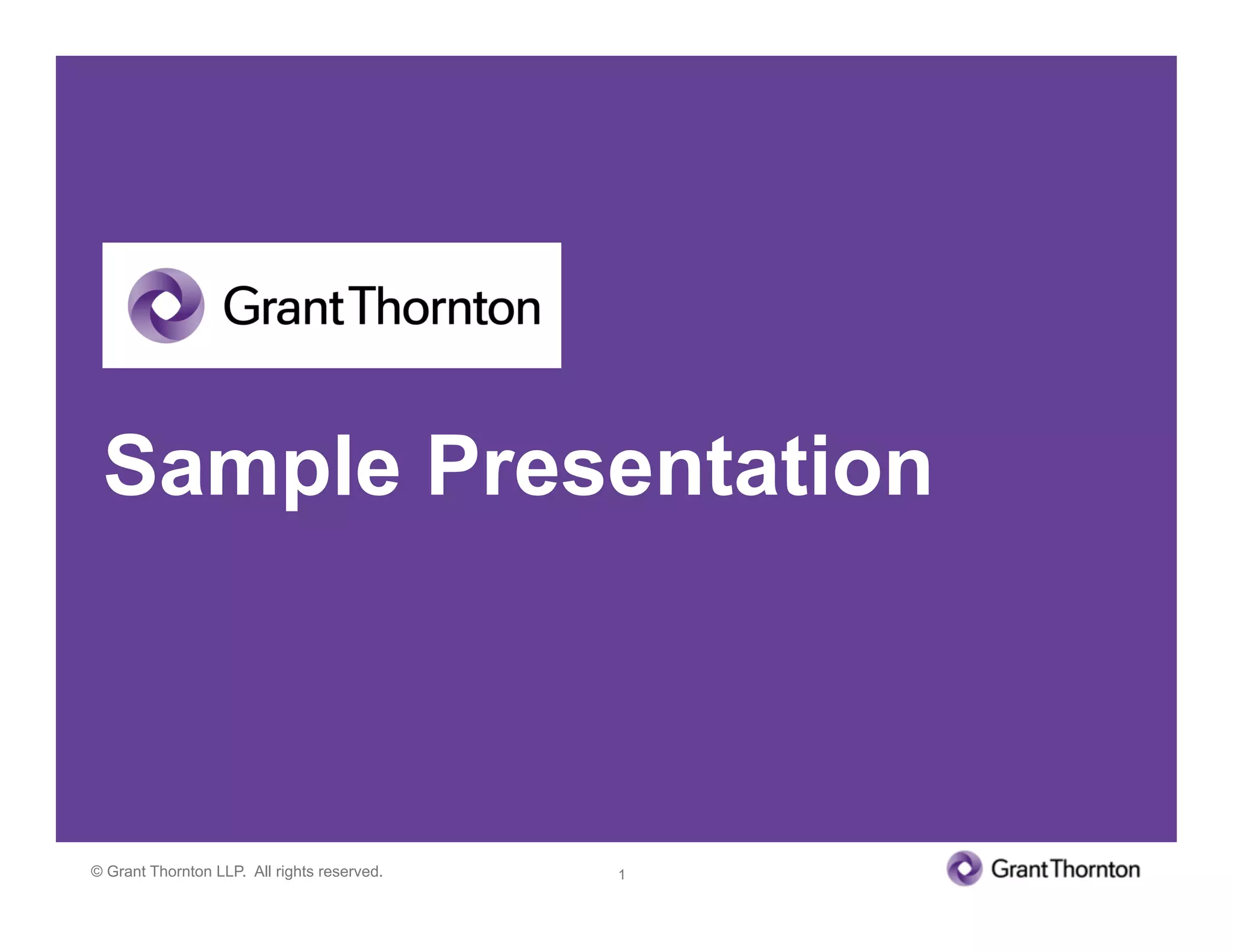 Grant Thornton

Sample Presentation

© Grant Thornton LLP. All rights reserved.

1

Grant Thornton